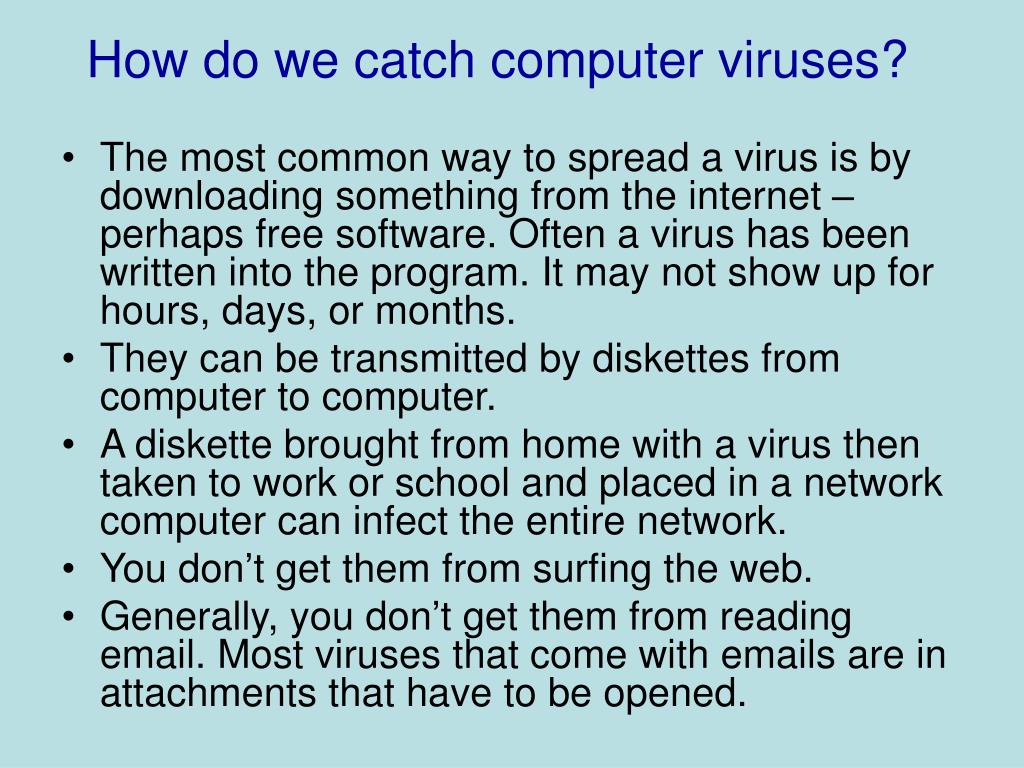 How do we catch computer viruses?

• The most common way to spread a virus is by downloading something from the internet – perhaps free software. Often a virus has been written into the program. It may not show up for hours, days, or months.
• They can be transmitted by diskettes from computer to computer.
• A diskette brought from home with a virus then taken to work or school and placed in a network computer can infect the entire network.
• You don’t get them from surfing the web.
• Generally, you don’t get them from reading email. Most viruses that come with emails are in attachments that have to be opened.